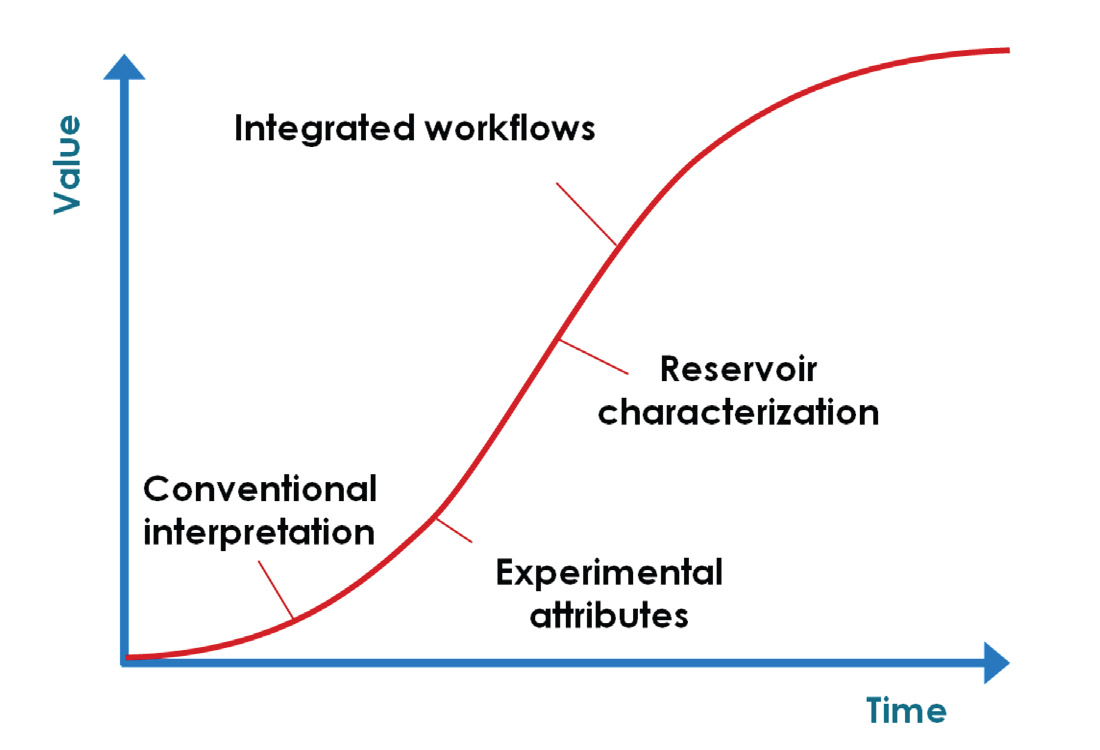 Value

Integrated workflows

Reservoir characterization

Conventional interpretation

Experimental attributes

Time